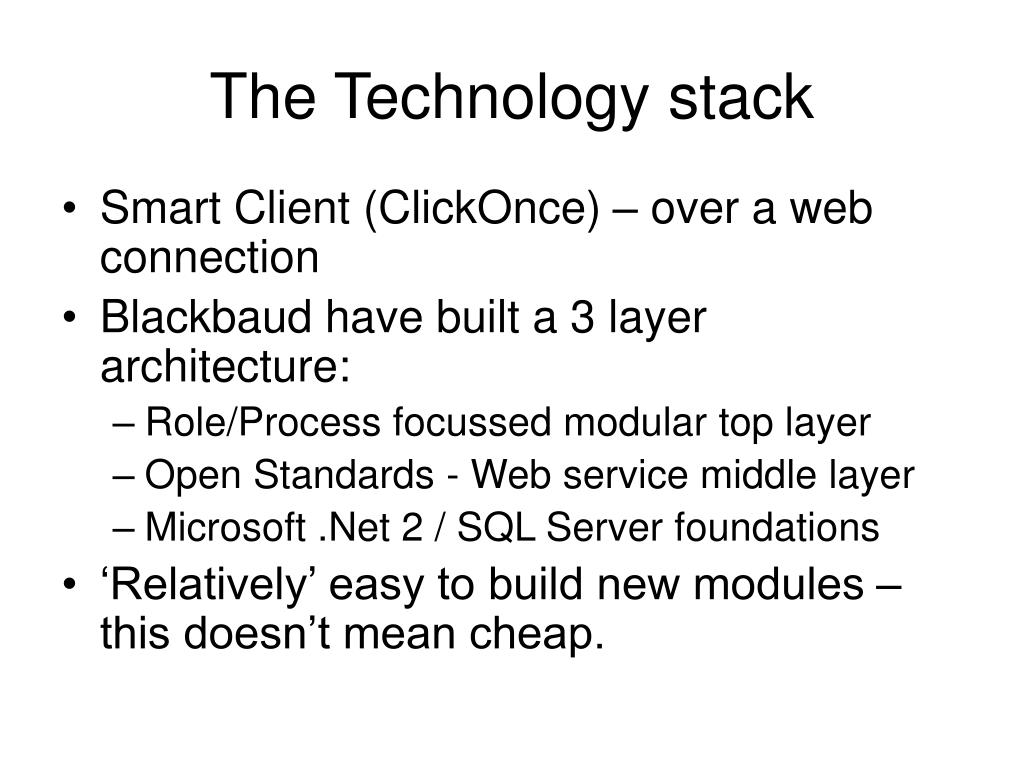 The Technology stack

• Smart Client (ClickOnce) – over a web connection
• Blackbaud have built a 3 layer architecture:
– Role/Process focussed modular top layer
– Open Standards - Web service middle layer
– Microsoft .Net 2 / SQL Server foundations
• ‘Relatively’ easy to build new modules – this doesn’t mean cheap.